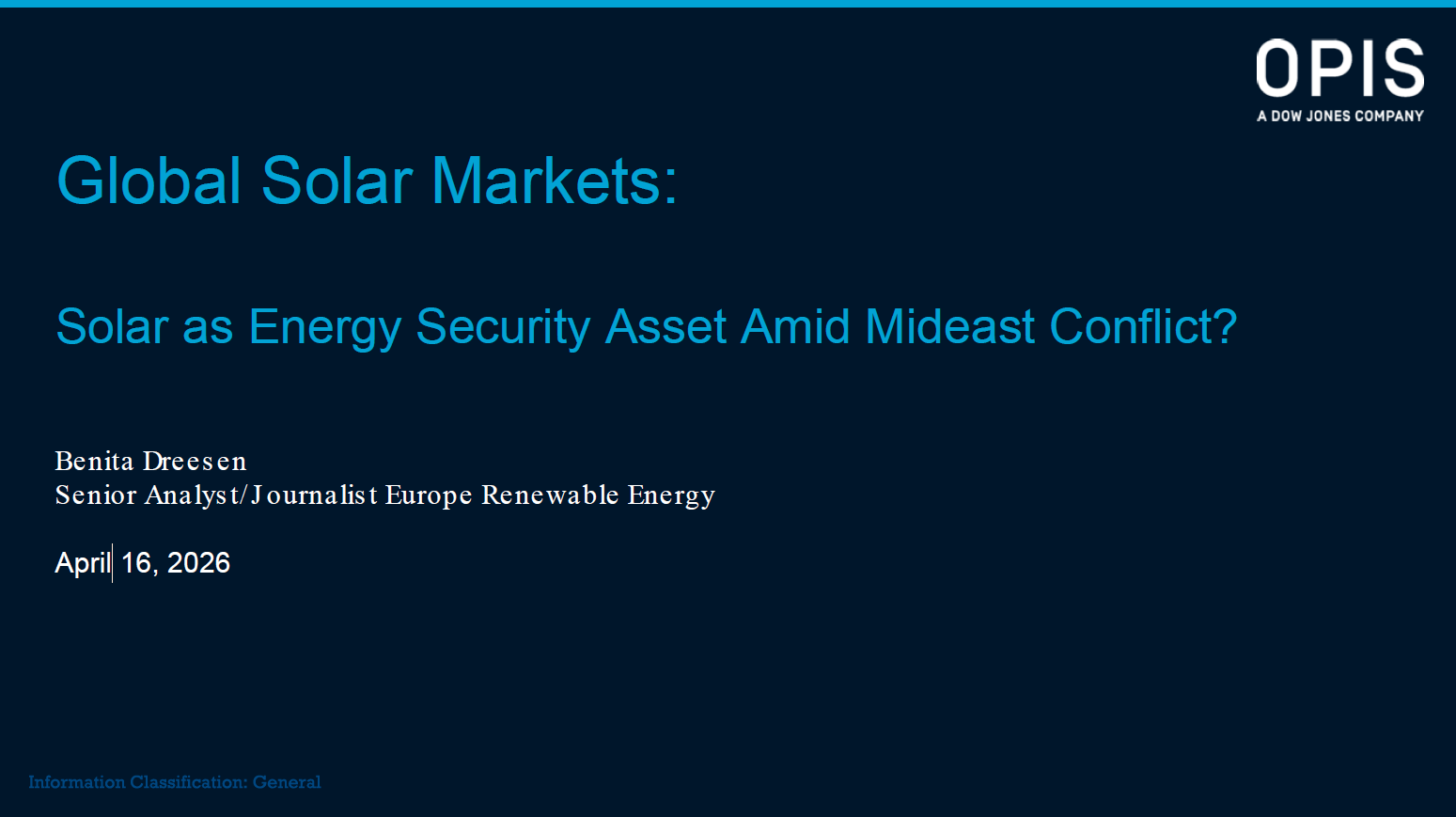 OPIS
A DOW JONES COMPANY

Global Solar Markets:

Solar as Energy Security Asset Amid Mideast Conflict?

Benita Dreesen
Senior Analyst/Journalist Europe Renewable Energy

April 16, 2026

Information Classification: General